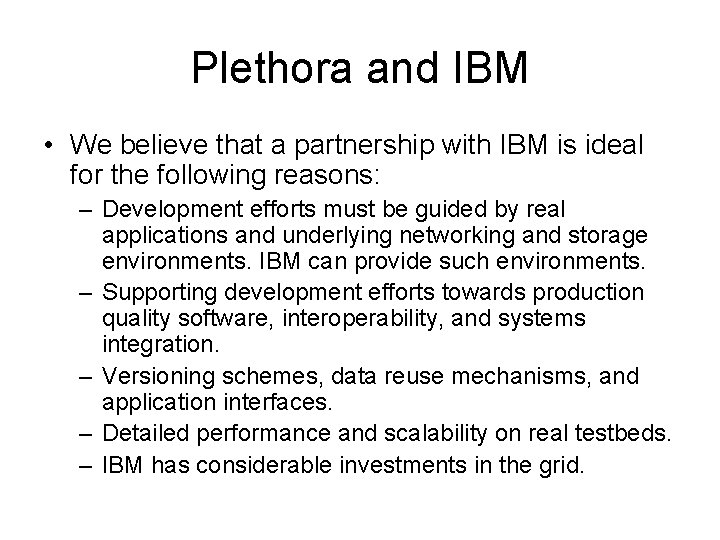 Plethora and IBM

• We believe that a partnership with IBM is ideal for the following reasons:

– Development efforts must be guided by real applications and underlying networking and storage environments. IBM can provide such environments.

– Supporting development efforts towards production quality software, interoperability, and systems integration.

– Versioning schemes, data reuse mechanisms, and application interfaces.

– Detailed performance and scalability on real testbeds.

– IBM has considerable investments in the grid.